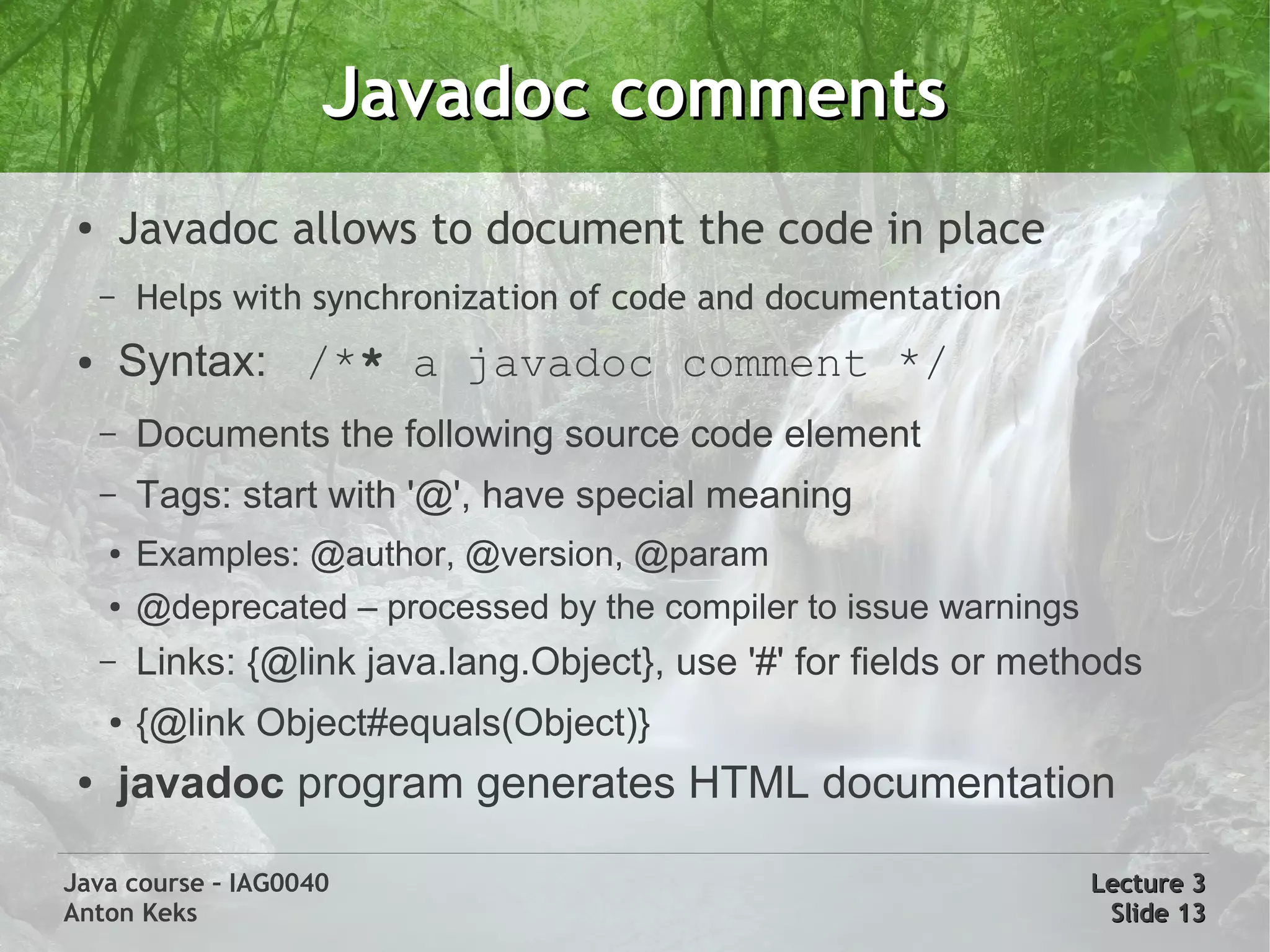 Javadoc comments

• Javadoc allows to document the code in place

– Helps with synchronization of code and documentation

• Syntax: /** a javadoc comment */

– Documents the following source code element

– Tags: start with '@', have special meaning

• Examples: @author, @version, @param

• @deprecated – processed by the compiler to issue warnings

– Links: {@link java.lang.Object}, use '#' for fields or methods

• {@link Object#equals(Object)}

• javadoc program generates HTML documentation

Java course – IAG0040
Anton Keks

Lecture 3
Slide 13